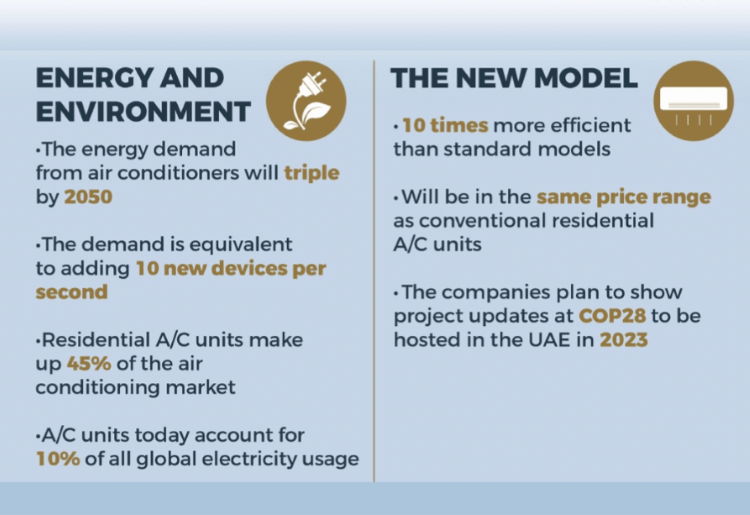 ENERGY AND ENVIRONMENT

•The energy demand from air conditioners will triple by 2050

•The demand is equivalent to adding 10 new devices per second

•Residential A/C units make up 45% of the air conditioning market

•A/C units today account for 10% of all global electricity usage

THE NEW MODEL

•10 times more efficient than standard models

•Will be in the same price range as conventional residential A/C units

•The companies plan to show project updates at COP28 to be hosted in the UAE in 2023